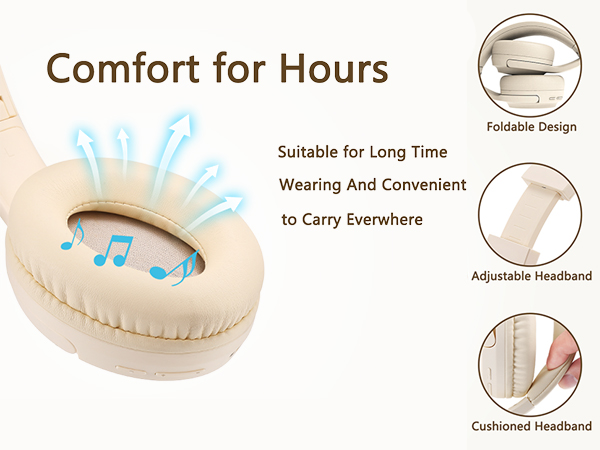 Comfort for Hours

Suitable for Long Time Wearing And Convenient to Carry Everwhere

Foldable Design

Adjustable Headband

Cushioned Headband